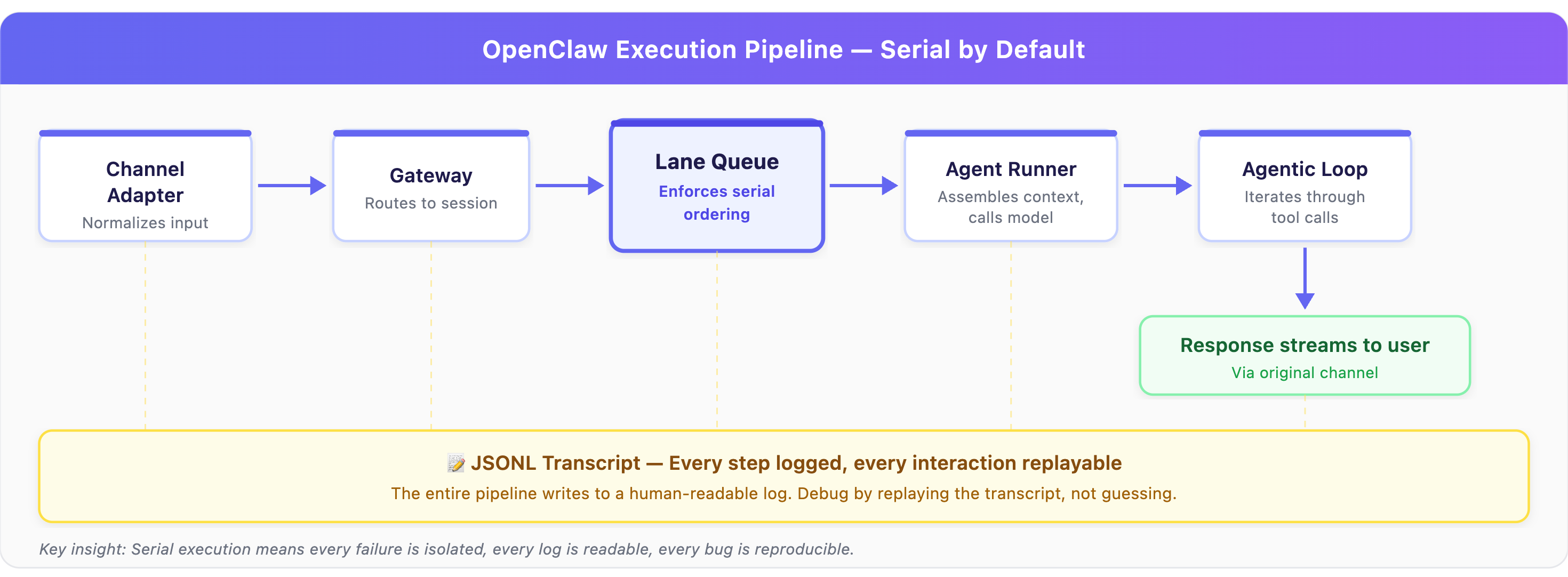 OpenClaw Execution Pipeline — Serial by Default

Channel Adapter
Normalizes input

Gateway
Routes to session

Lane Queue
Enforces serial ordering

Agent Runner
Assembles context, calls model

Agentic Loop
Iterates through tool calls

Response streams to user
Via original channel

📝 JSONL Transcript — Every step logged, every interaction replayable
The entire pipeline writes to a human-readable log. Debug by replaying the transcript, not guessing.

Key insight: Serial execution means every failure is isolated, every log is readable, every bug is reproducible.